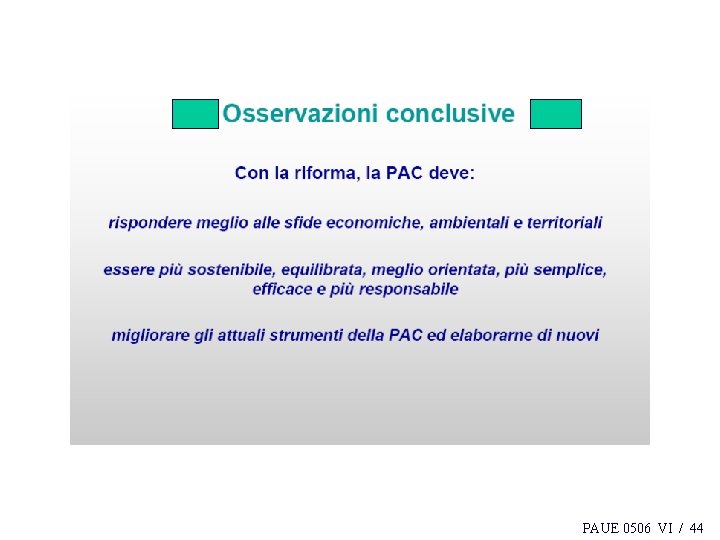 Osservazioni conclusive

Con la riforma, la PAC deve:

rispondere meglio alle sfide economiche, ambientali e territoriali

essere più sostenibile, equilibrata, meglio orientata, più semplice, efficace e più responsabile

migliorare gli attuali strumenti della PAC ed elaborarne di nuovi

PAUE 0506 VI / 44